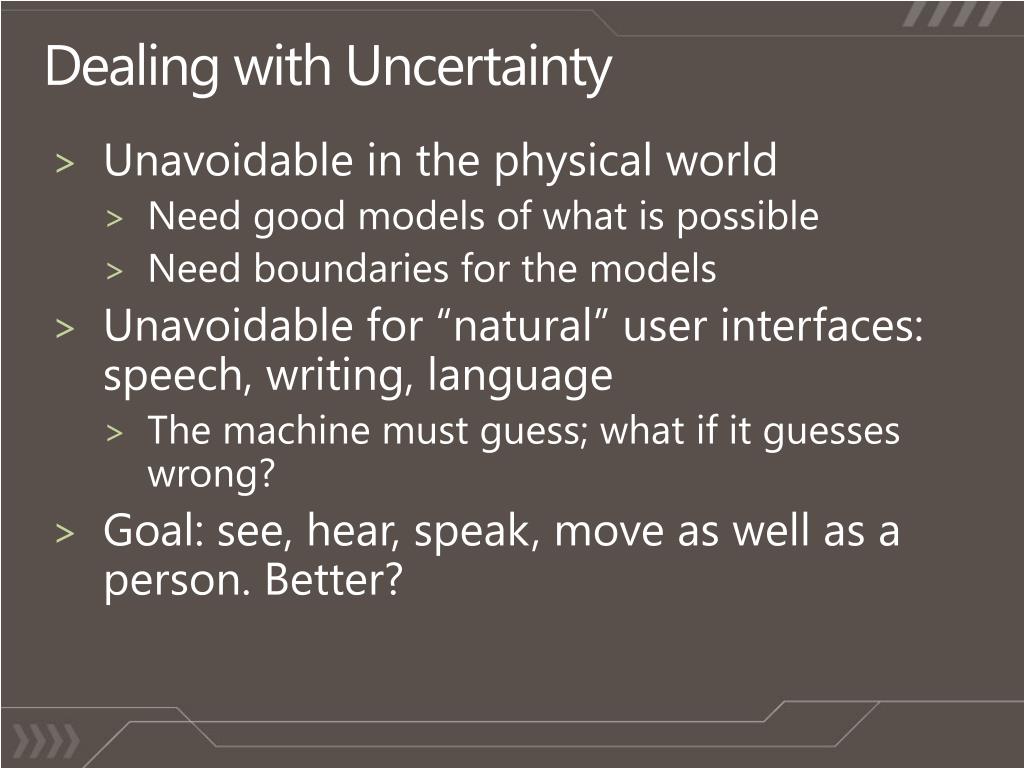 Dealing with Uncertainty

> Unavoidable in the physical world
> Need good models of what is possible
> Need boundaries for the models
> Unavoidable for “natural” user interfaces: speech, writing, language
> The machine must guess; what if it guesses wrong?
> Goal: see, hear, speak, move as well as a person. Better?